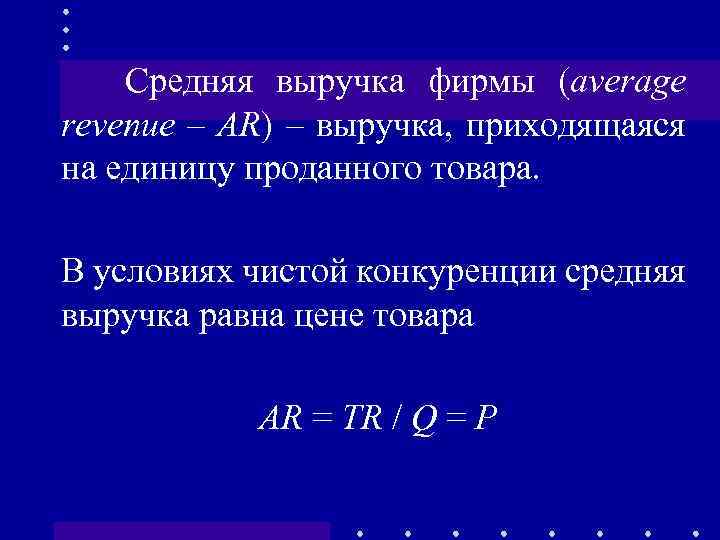 Средняя выручка фирмы (average revenue – AR) – выручка, приходящаяся на единицу проданного товара.

В условиях чистой конкуренции средняя выручка равна цене товара

$AR = TR / Q = P$